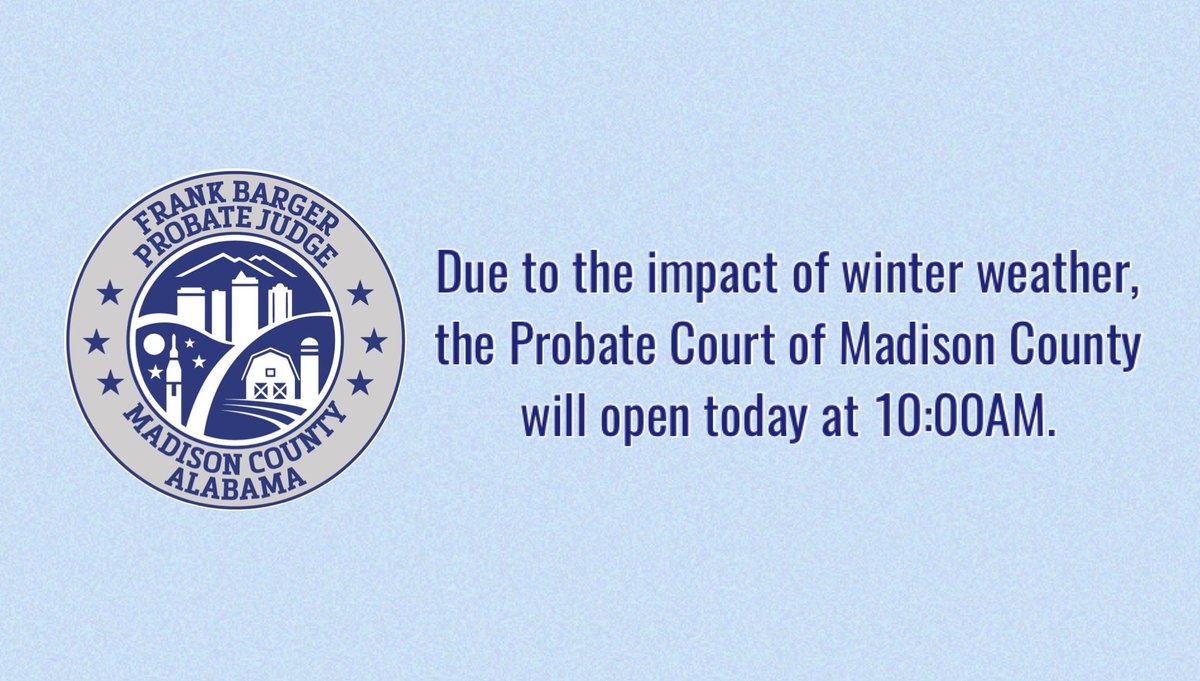 FRANK BARGER
PROBATE JUDGE
MADISON COUNTY
ALABAMA

Due to the impact of winter weather, the Probate Court of Madison County will open today at 10:00AM.